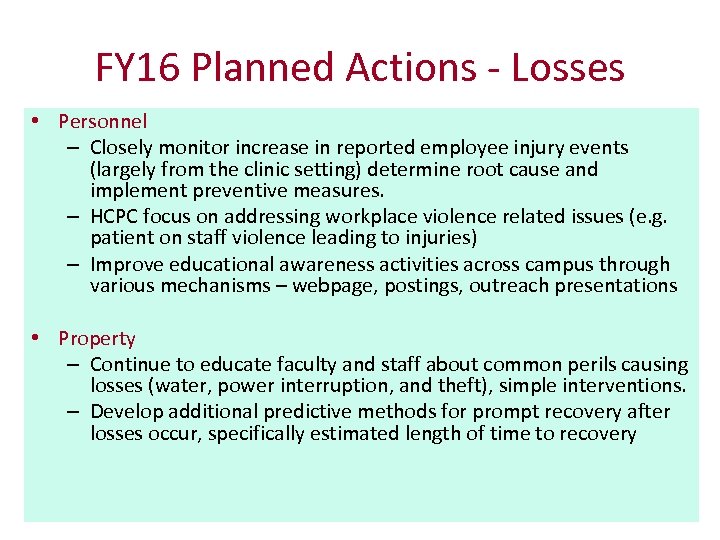 FY16 Planned Actions - Losses

• Personnel
  – Closely monitor increase in reported employee injury events (largely from the clinic setting) determine root cause and implement preventive measures.
  – HCPC focus on addressing workplace violence related issues (e.g. patient on staff violence leading to injuries)
  – Improve educational awareness activities across campus through various mechanisms – webpage, postings, outreach presentations

• Property
  – Continue to educate faculty and staff about common perils causing losses (water, power interruption, and theft), simple interventions.
  – Develop additional predictive methods for prompt recovery after losses occur, specifically estimated length of time to recovery